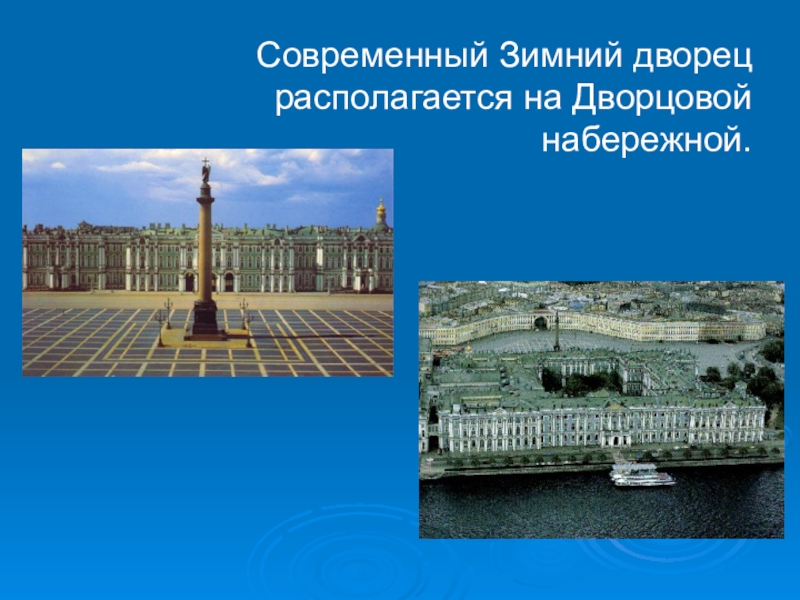 Современный Зимний дворец располагается на Дворцовой набережной.